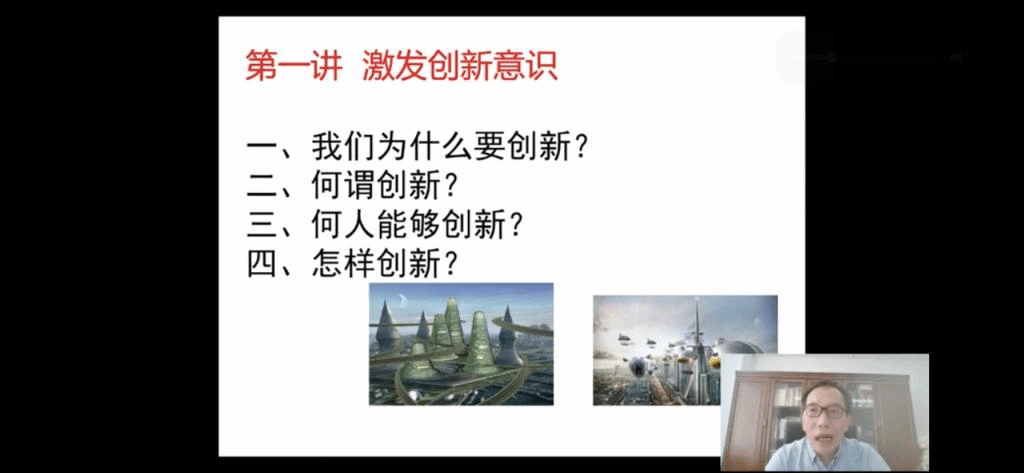 第一讲 激发创新意识

一、我们为什么要创新？
二、何谓创新？
三、何人能够创新？
四、怎样创新？